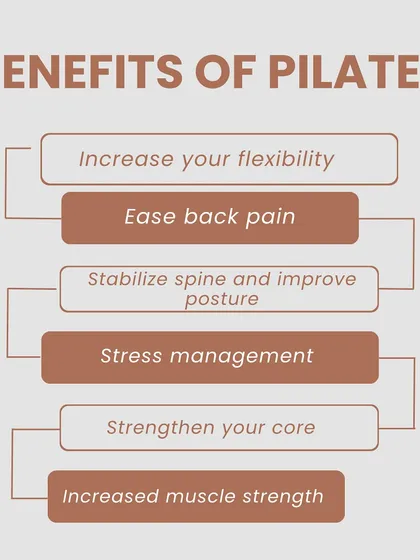 ENEFITS OF PILATE

Increase your flexibility

Ease back pain

Stabilize spine and improve posture

Stress management

Strengthen your core

Increased muscle strength